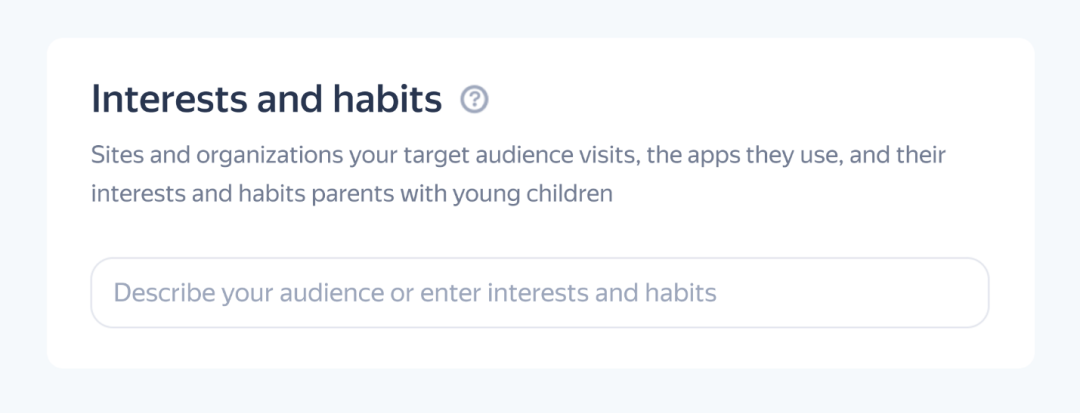 Interests and habits ?

Sites and organizations your target audience visits, the apps they use, and their interests and habits parents with young children

Describe your audience or enter interests and habits